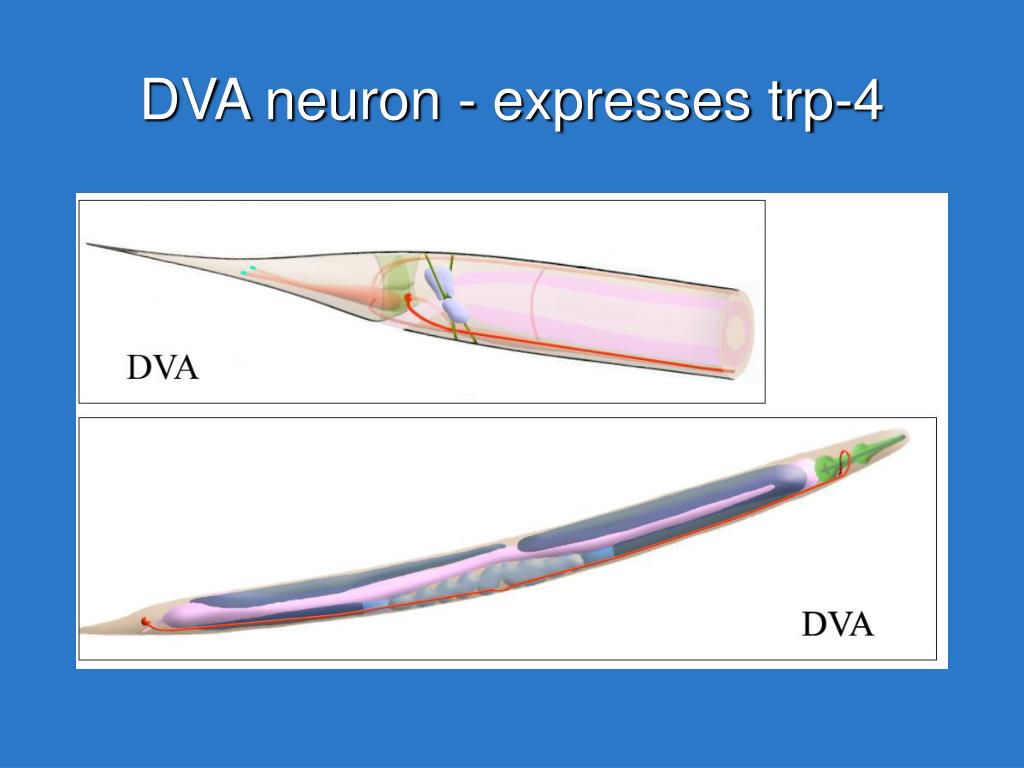 DVA neuron - expresses trp-4

DVA

DVA